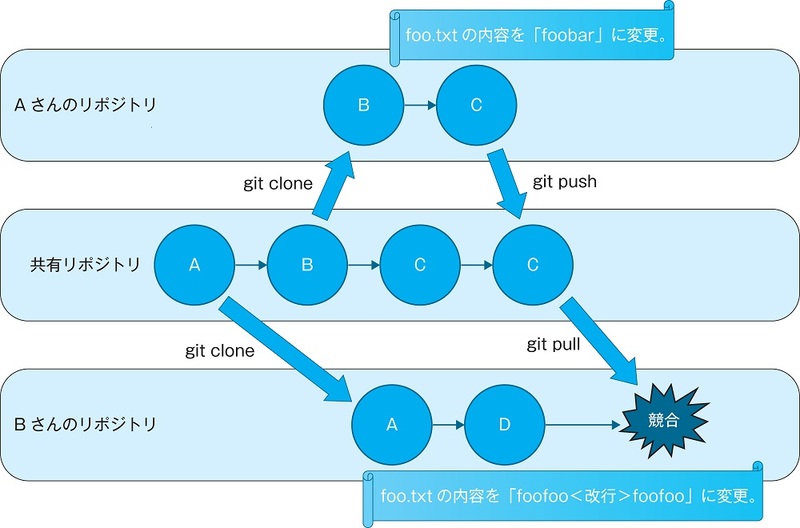 foo.txt の内容を「foobar」に変更。

A さんのリポジトリ

B

C

git clone

git push

共有リポジトリ

A

B

C

C

git clone

git pull

B さんのリポジトリ

A

D

競合

foo.txt の内容を「foofoo＜改行＞foofoo」に変更。